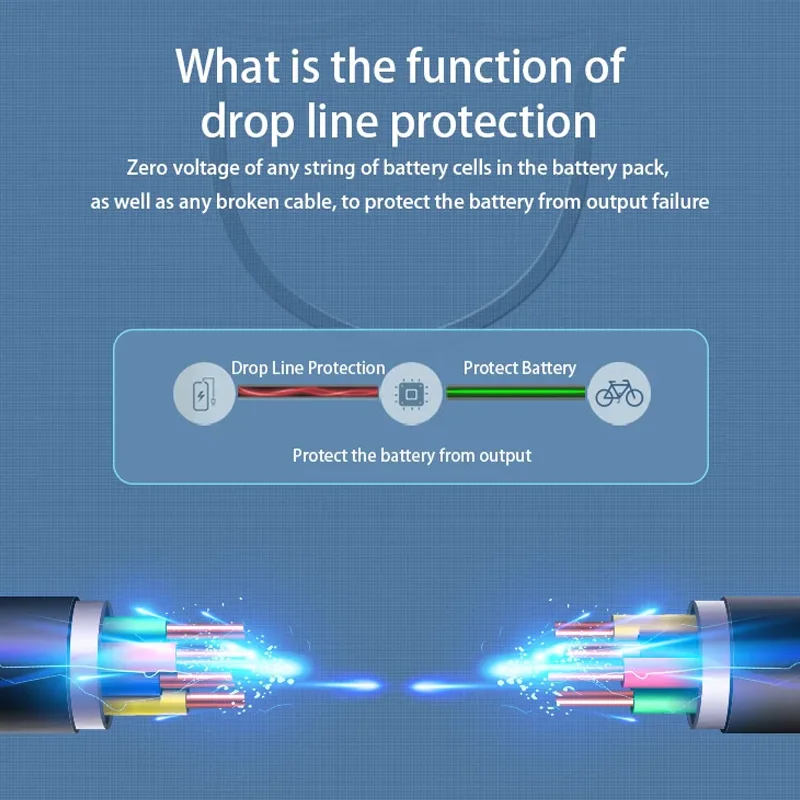 What is the function of drop line protection

Zero voltage of any string of battery cells in the battery pack, as well as any broken cable, to protect the battery from output failure

Drop Line Protection

Protect Battery

Protect the battery from output